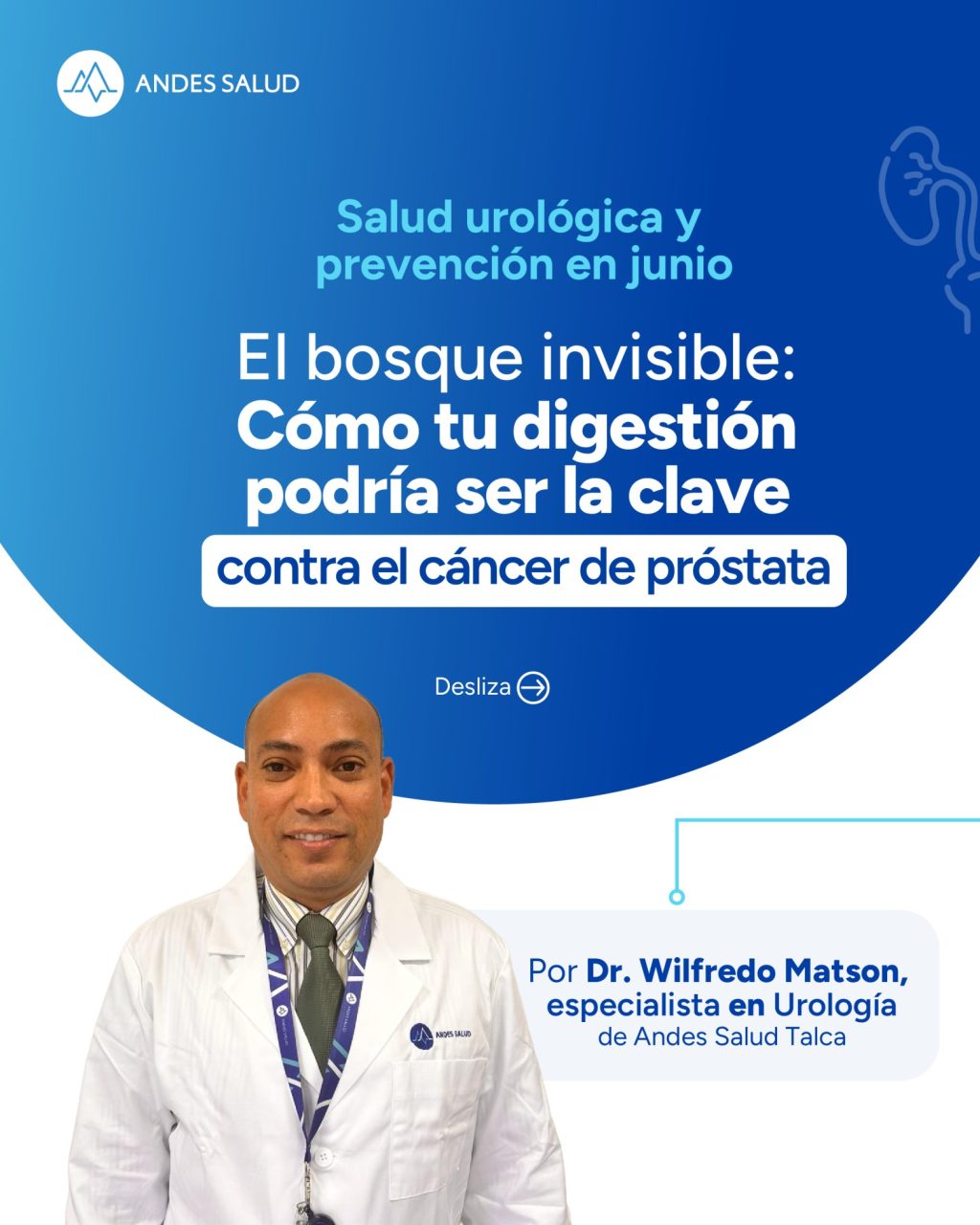 ANDES SALUD

Salud urológica y prevención en junio

El bosque invisible: Cómo tu digestión podría ser la clave contra el cáncer de próstata

Desliza

ANDES SALUD

Por Dr. Wilfredo Matson, especialista en Urología de Andes Salud Talca